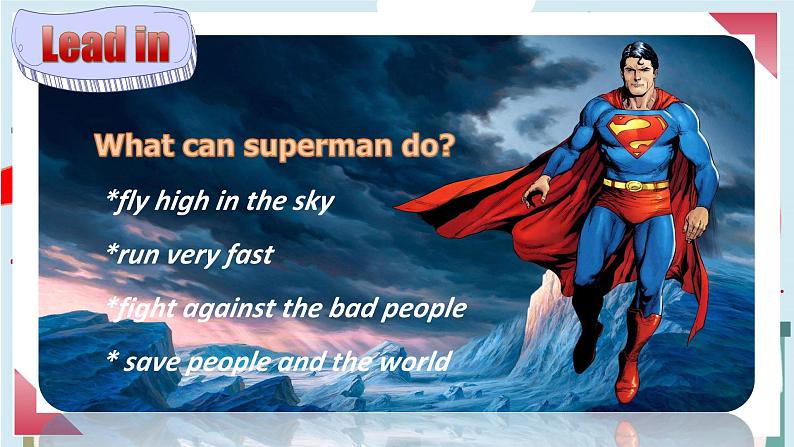 Lead in

What can superman do?

*fly high in the sky

*run very fast

*fight against the bad people

* save people and the world